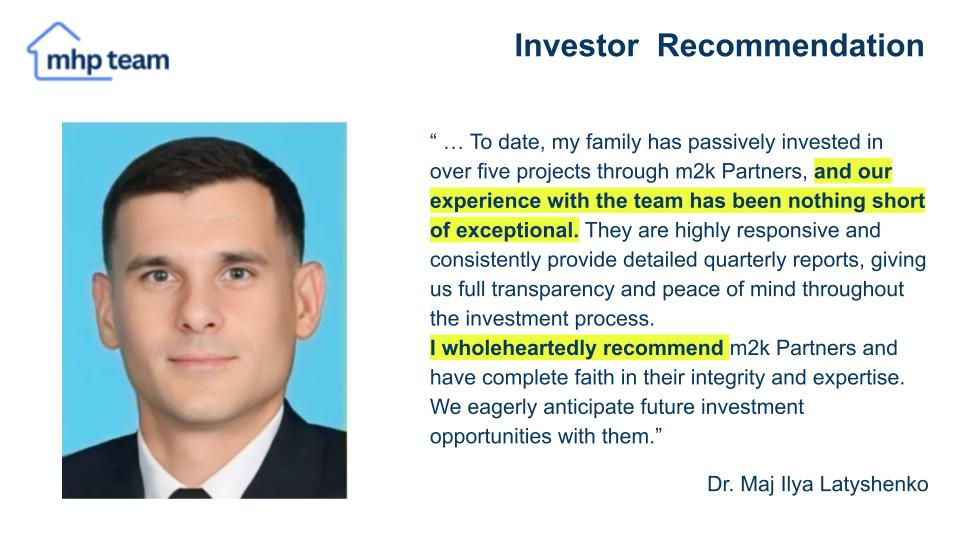 mhp team

Investor Recommendation

“ … To date, my family has passively invested in over five projects through m2k Partners, and our experience with the team has been nothing short of exceptional. They are highly responsive and consistently provide detailed quarterly reports, giving us full transparency and peace of mind throughout the investment process.
I wholeheartedly recommend m2k Partners and have complete faith in their integrity and expertise. We eagerly anticipate future investment opportunities with them.”

Dr. Maj Ilya Latyshenko